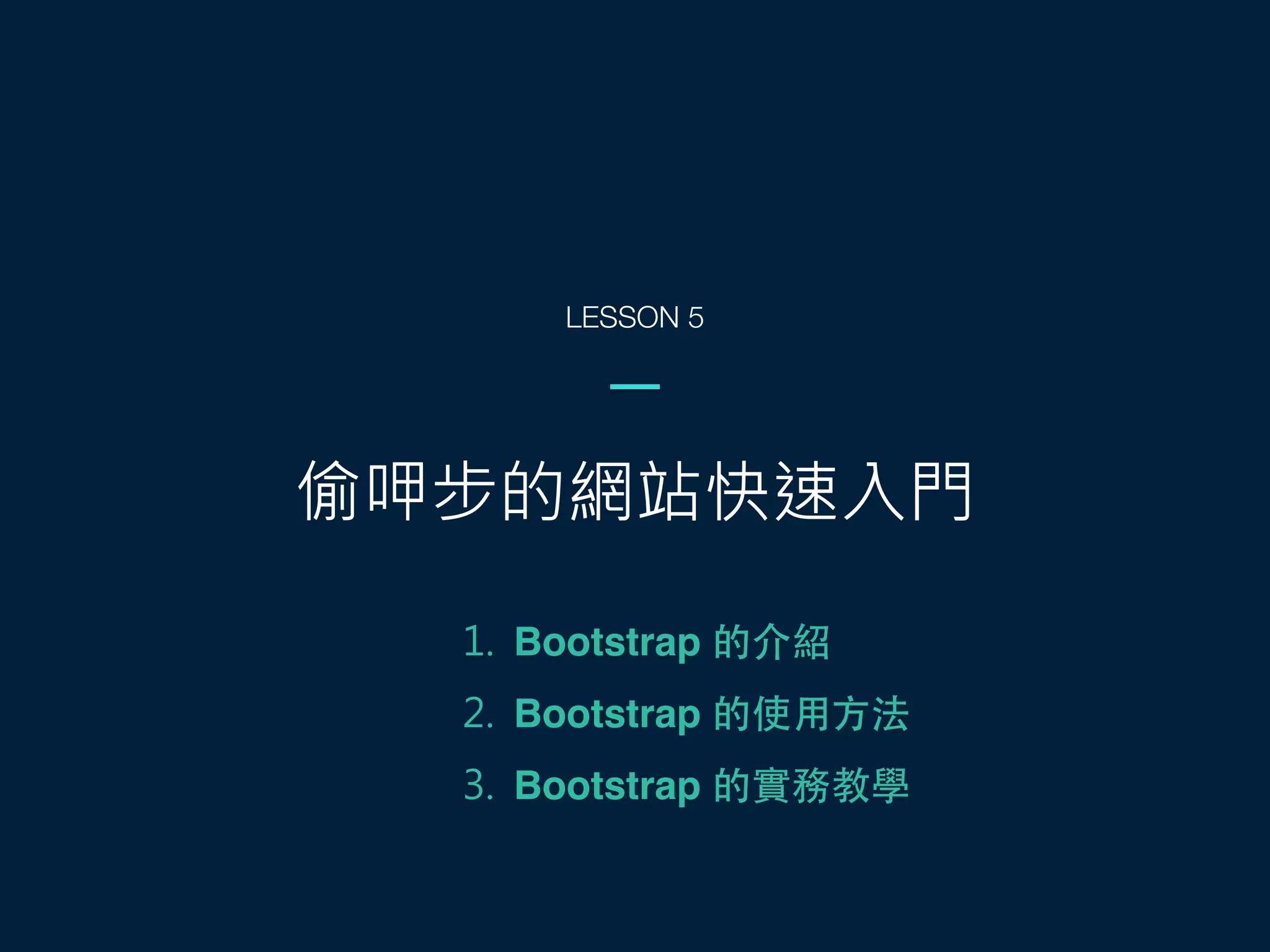 LESSON 5

偷呷步的網站快速入門

1. Bootstrap 的介紹
2. Bootstrap 的使用方法
3. Bootstrap 的實務教學